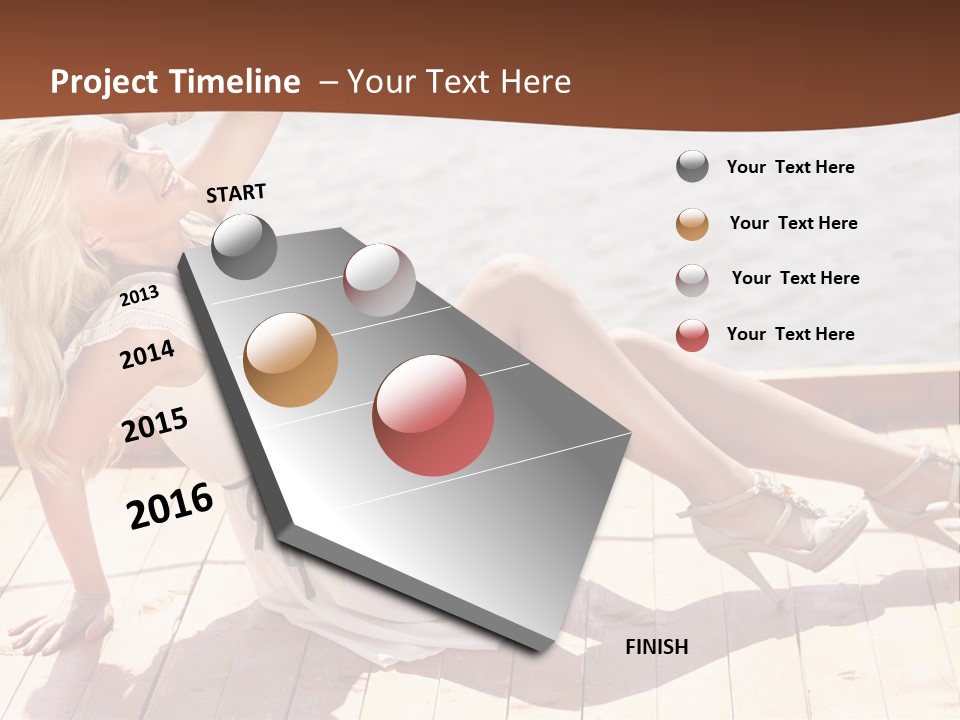 Project Timeline – Your Text Here

START

2013

2014

2015

2016

FINISH

Your Text Here

Your Text Here

Your Text Here

Your Text Here